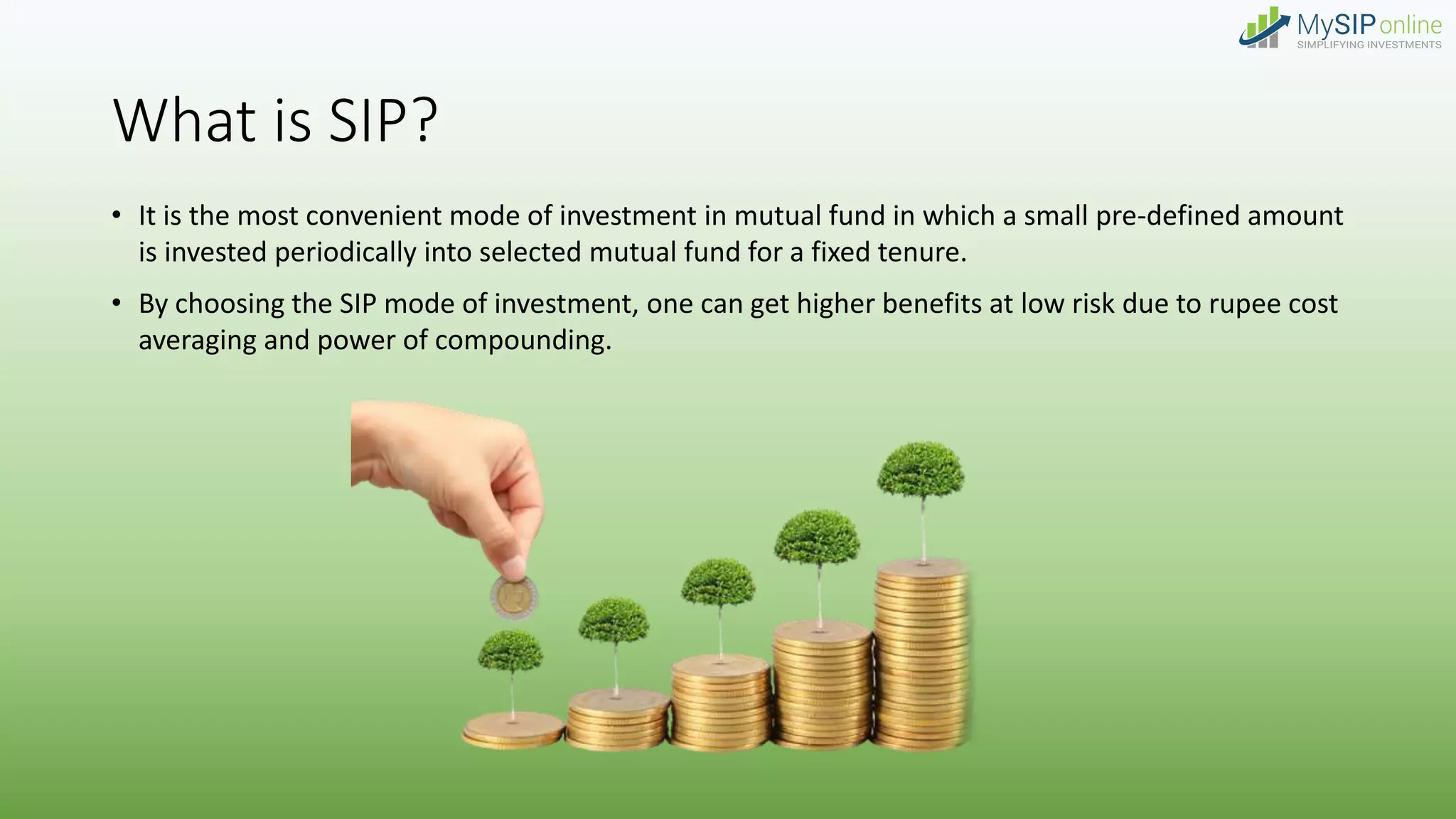 MySIPonline
SIMPLIFYING INVESTMENTS

What is SIP?

• It is the most convenient mode of investment in mutual fund in which a small pre-defined amount is invested periodically into selected mutual fund for a fixed tenure.

• By choosing the SIP mode of investment, one can get higher benefits at low risk due to rupee cost averaging and power of compounding.